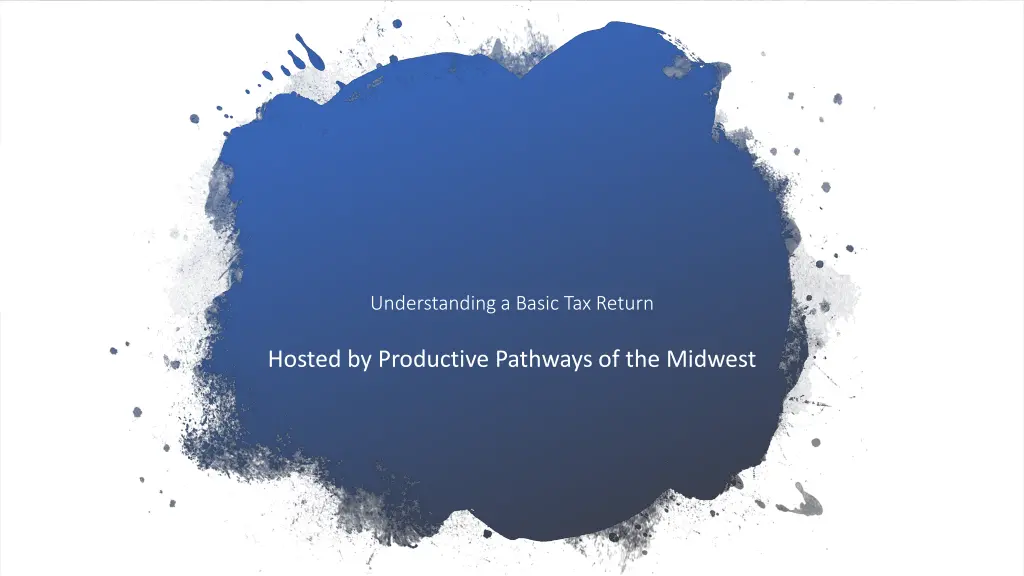 Understanding a Basic Tax Return

Hosted by Productive Pathways of the Midwest